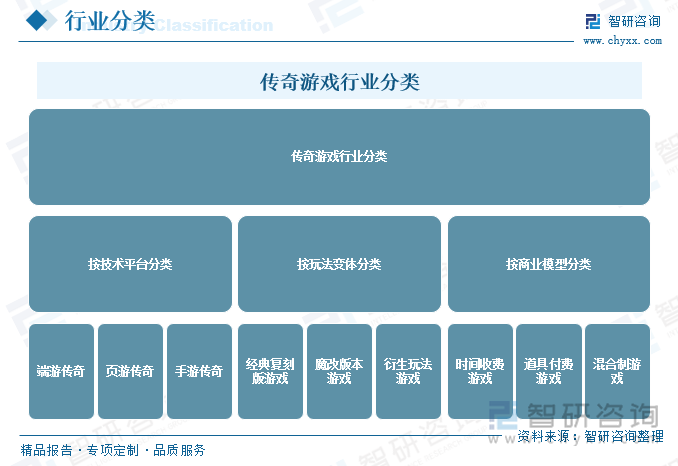 行业分类 Classification

智研咨询
www.chyxx.com

传奇游戏行业分类

传奇游戏行业分类

按技术平台分类

按玩法变体分类

按商业模型分类

端游传奇

页游传奇

手游传奇

经典复刻版游戏

魔改版本游戏

衍生玩法游戏

时间收费游戏

道具付费游戏

混合制游戏

智研咨询

精品报告 · 专项定制 · 品质服务

资料来源：智研咨询整理